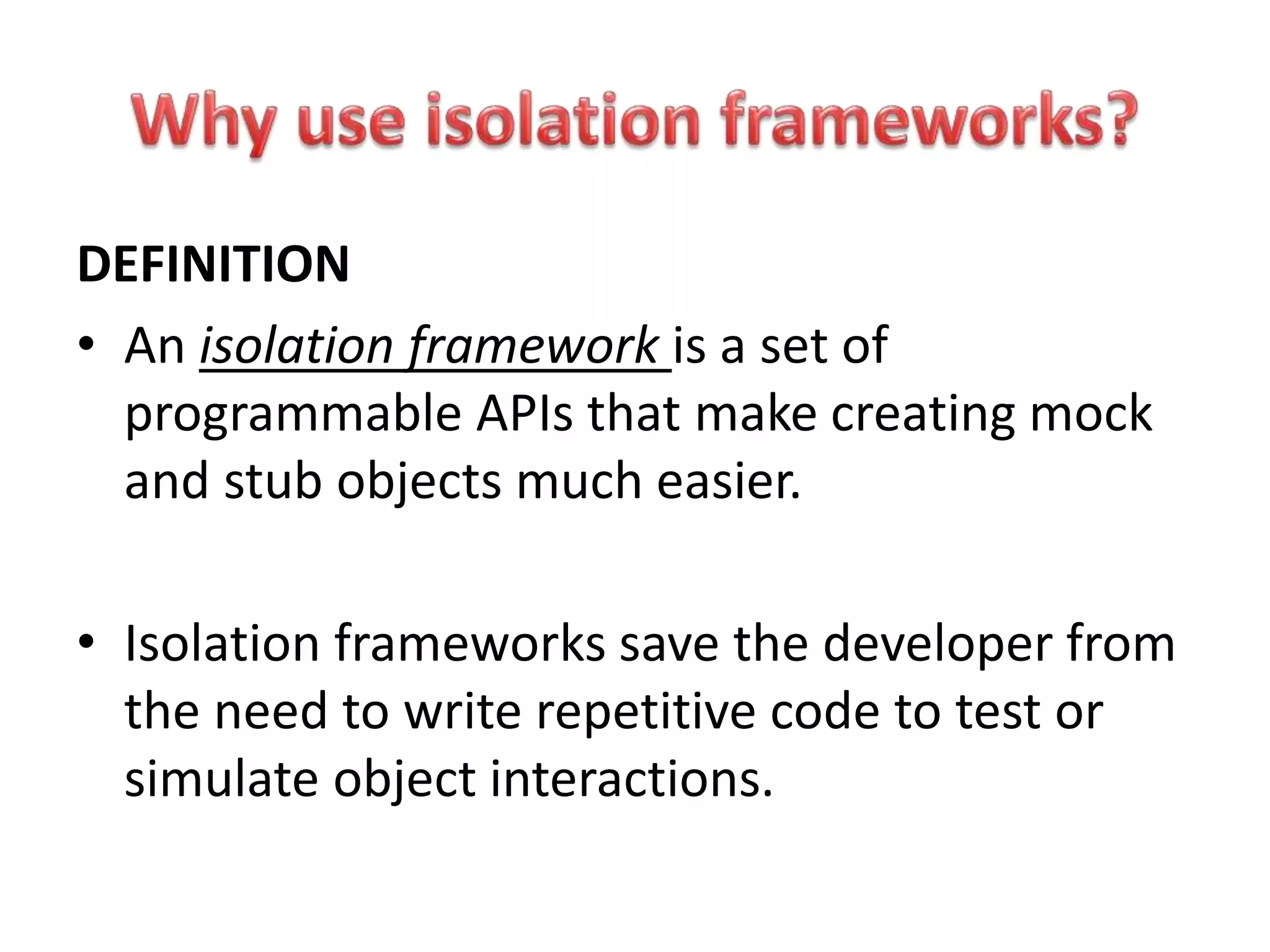 Why use isolation frameworks?

DEFINITION

• An isolation framework is a set of programmable APIs that make creating mock and stub objects much easier.

• Isolation frameworks save the developer from the need to write repetitive code to test or simulate object interactions.